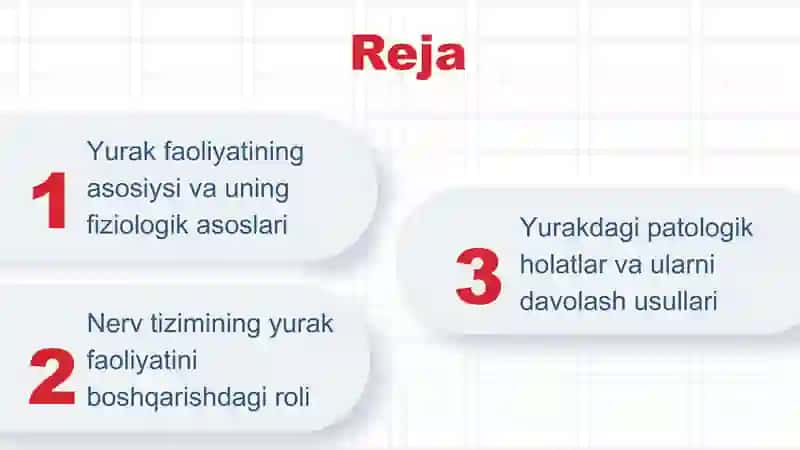 Reja

1 Yurak faoliyatining asosiysi va uning fiziologik asoslari

2 Nerv tizimining yurak faoliyatini boshqarishdagi roli

3 Yurakdagi patologik holatlar va ularni davolash usullari